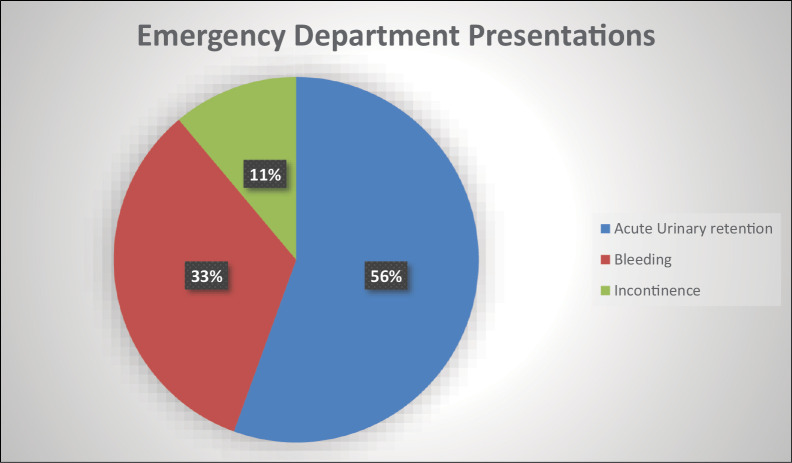 Emergency Department Presentations

11%

33%

56%

Acute Urinary retention
Bleeding
Incontinence